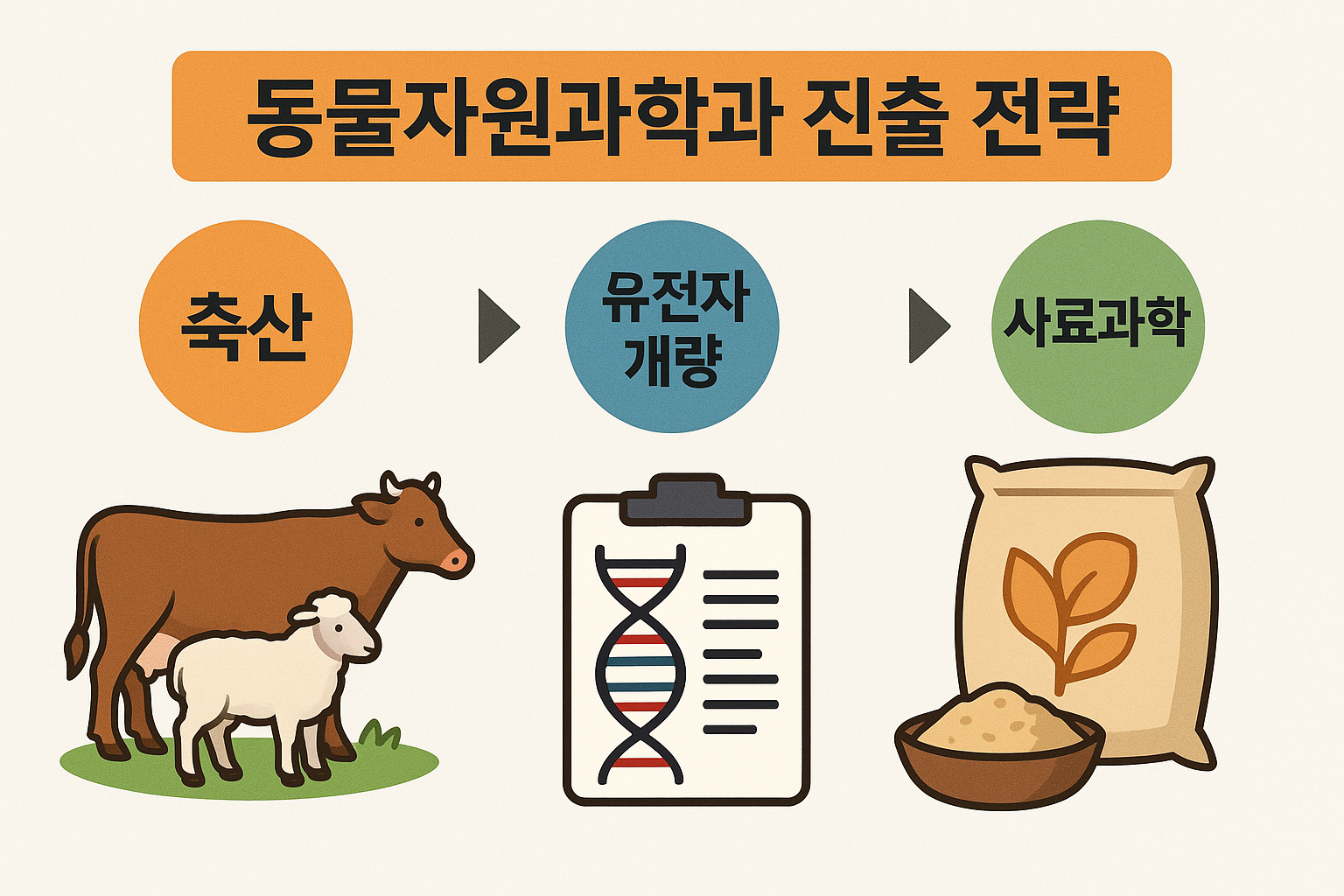 동물자원과학과 진출 전략

축산

유전자 개량

사료과학